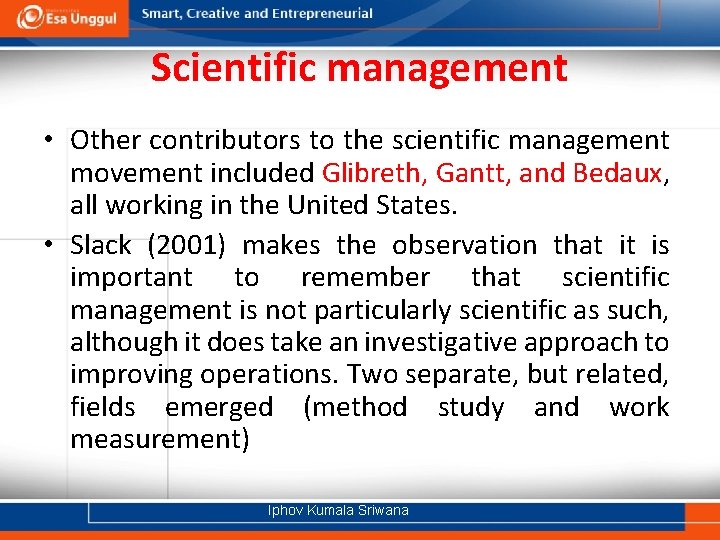 Esa Unggul

Smart, Creative and Entrepreneurial

Scientific management

• Other contributors to the scientific management movement included Glibreth, Gantt, and Bedaux, all working in the United States.

• Slack (2001) makes the observation that it is important to remember that scientific management is not particularly scientific as such, although it does take an investigative approach to improving operations. Two separate, but related, fields emerged (method study and work measurement)

Iphov Kumala Sriwana